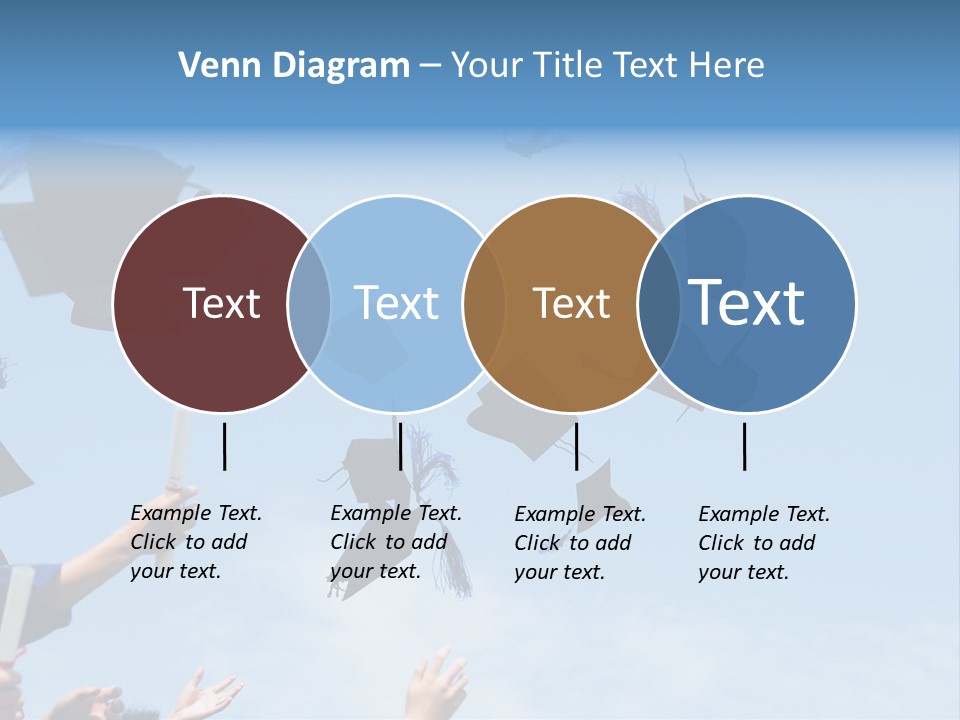 Venn Diagram – Your Title Text Here

Text

Text

Text

Text

Example Text. Click to add your text.

Example Text. Click to add your text.

Example Text. Click to add your text.

Example Text. Click to add your text.